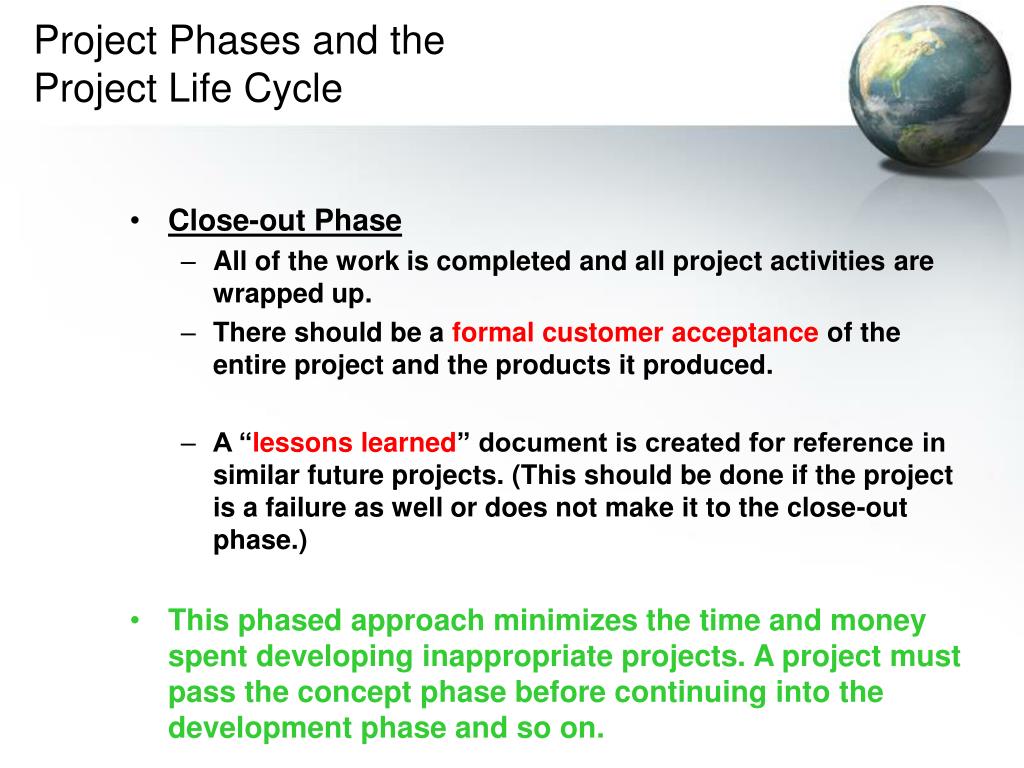 Project Phases and the Project Life Cycle

• Close-out Phase
– All of the work is completed and all project activities are wrapped up.
– There should be a formal customer acceptance of the entire project and the products it produced.

– A “lessons learned” document is created for reference in similar future projects. (This should be done if the project is a failure as well or does not make it to the close-out phase.)

• This phased approach minimizes the time and money spent developing inappropriate projects. A project must pass the concept phase before continuing into the development phase and so on.